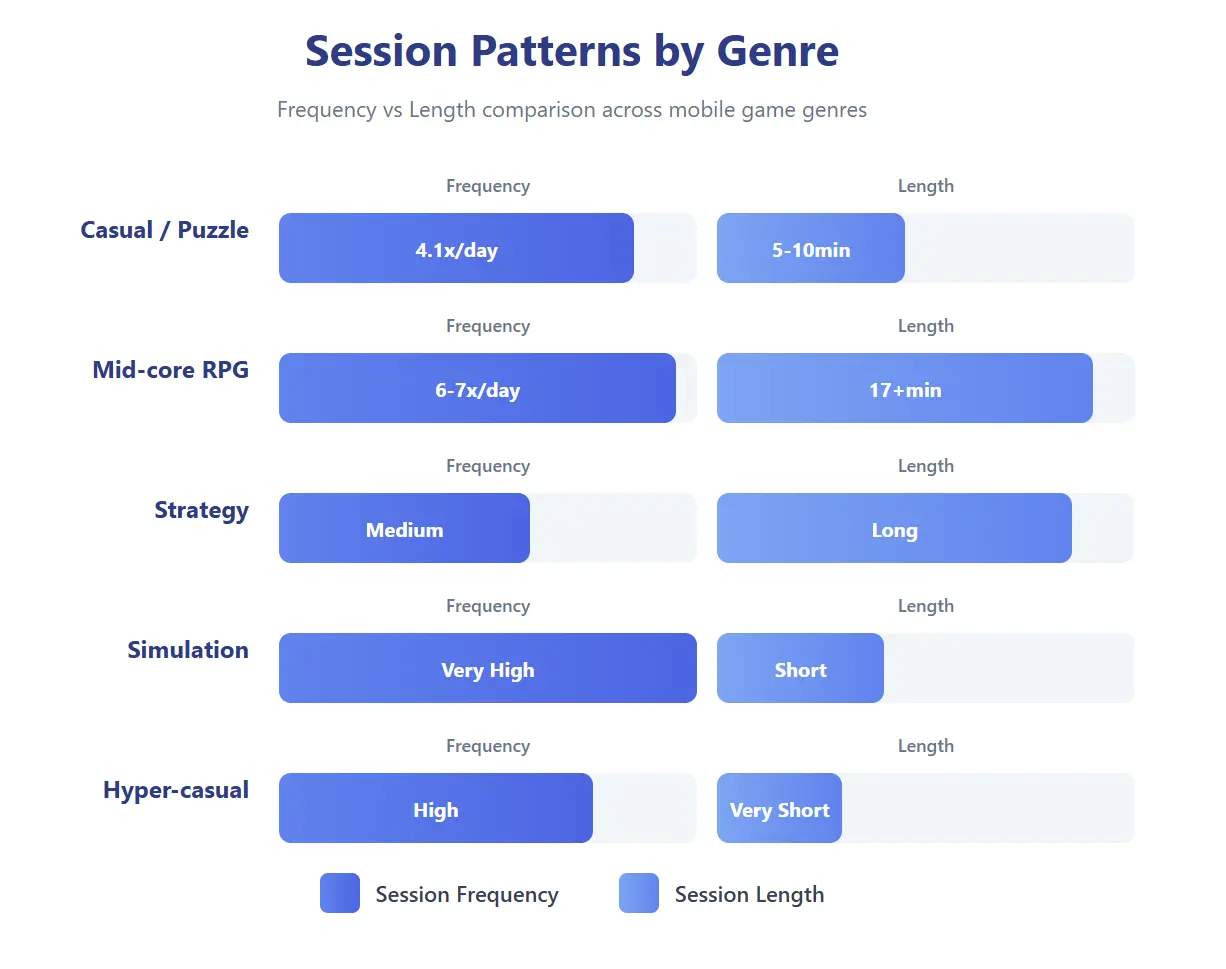 Session Patterns by Genre

Frequency vs Length comparison across mobile game genres

Casual / Puzzle
Frequency
4.1x/day
Length
5-10min

Mid-core RPG
Frequency
6-7x/day
Length
17+min

Strategy
Frequency
Medium
Length
Long

Simulation
Frequency
Very High
Length
Short

Hyper-casual
Frequency
High
Length
Very Short

Session Frequency
Session Length